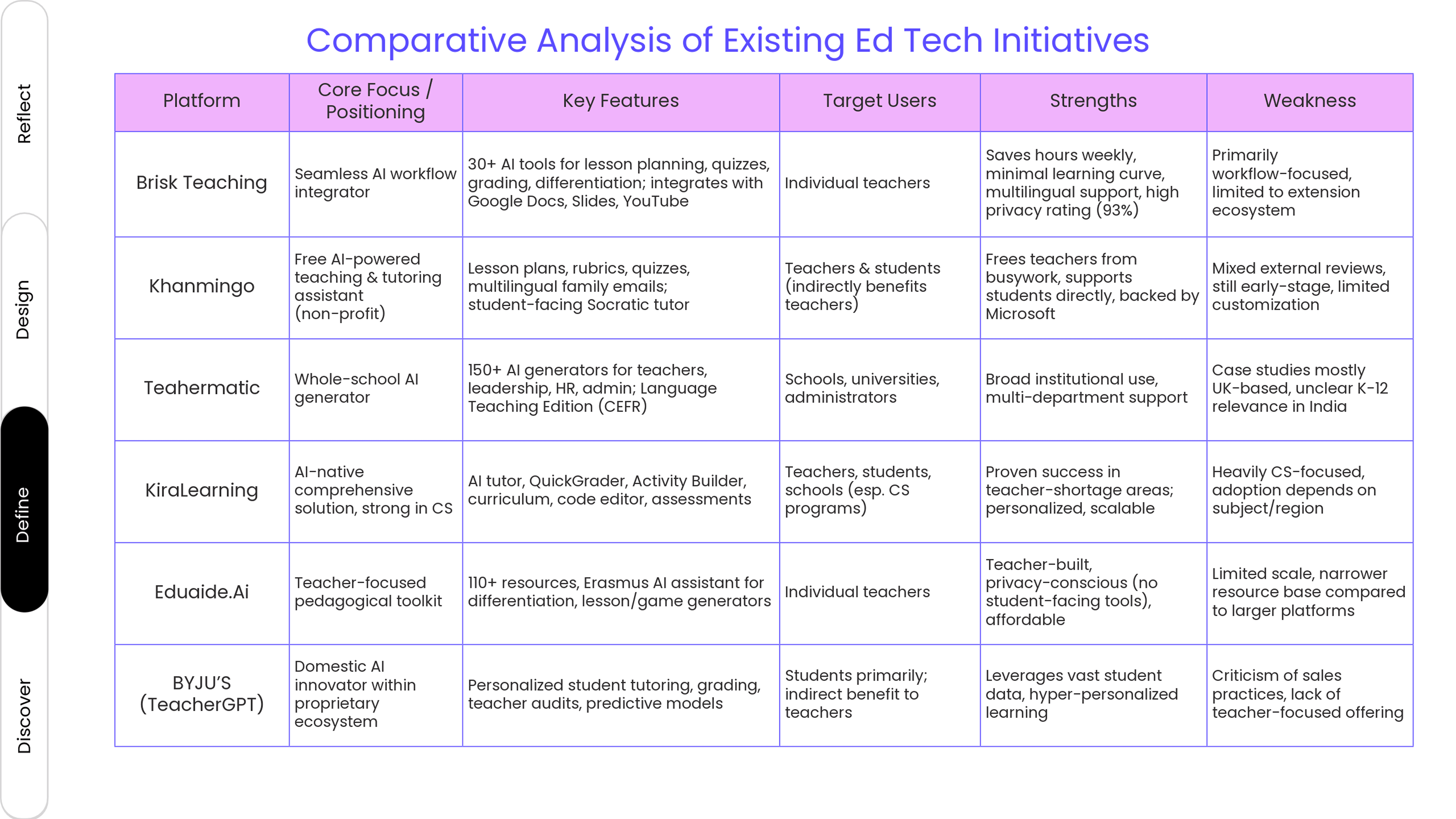 Reflect

Design

Define

Discover

Comparative Analysis of Existing Ed Tech Initiatives

| Platform | Core Focus / Positioning | Key Features | Target Users | Strengths | Weakness |
|---|---|---|---|---|---|
| Brisk Teaching | Seamless AI workflow integrator | 30+ AI tools for lesson planning, quizzes, grading, differentiation; integrates with Google Docs, Slides, YouTube | Individual teachers | Saves hours weekly, minimal learning curve, multilingual support, high privacy rating (93%) | Primarily workflow-focused, limited to extension ecosystem |
| Khanmingo | Free AI-powered teaching & tutoring assistant (non-profit) | Lesson plans, rubrics, quizzes, multilingual family emails; student-facing Socratic tutor | Teachers & students (indirectly benefits teachers) | Frees teachers from busywork, supports students directly, backed by Microsoft | Mixed external reviews, still early-stage, limited customization |
| Teahermatic | Whole-school AI generator | 150+ AI generators for teachers, leadership, HR, admin; Language Teaching Edition (CEFR) | Schools, universities, administrators | Broad institutional use, multi-department support | Case studies mostly UK-based, unclear K-12 relevance in India |
| KiraLearning | AI-native comprehensive solution, strong in CS | AI tutor, QuickGrader, Activity Builder, curriculum, code editor, assessments | Teachers, students, schools (esp. CS programs) | Proven success in teacher-shortage areas; personalized, scalable | Heavily CS-focused, adoption depends on subject/region |
| Eduaide.Ai | Teacher-focused pedagogical toolkit | 110+ resources, Erasmus AI assistant for differentiation, lesson/game generators | Individual teachers | Teacher-built, privacy-conscious (no student-facing tools), affordable | Limited scale, narrower resource base compared to larger platforms |
| BYJU'S (TeacherGPT) | Domestic AI innovator within proprietary ecosystem | Personalized student tutoring, grading, teacher audits, predictive models | Students primarily; indirect benefit to teachers | Leverages vast student data, hyper-personalized learning | Criticism of sales practices, lack of teacher-focused offering |